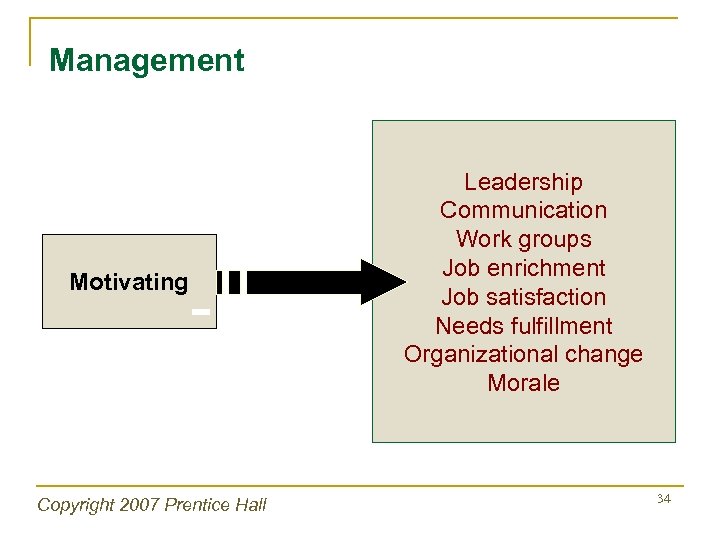 Management

Motivating

Leadership
Communication
Work groups
Job enrichment
Job satisfaction
Needs fulfillment
Organizational change
Morale

Copyright 2007 Prentice Hall

34